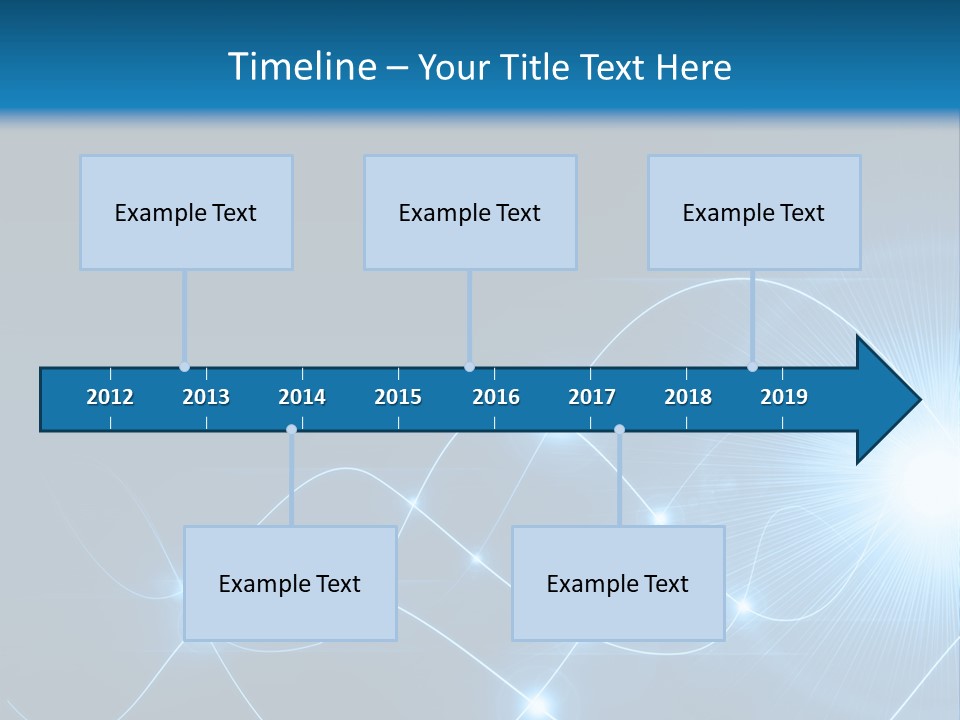 Timeline – Your Title Text Here

Example Text

Example Text

Example Text

2012 2013 2014 2015 2016 2017 2018 2019

Example Text

Example Text